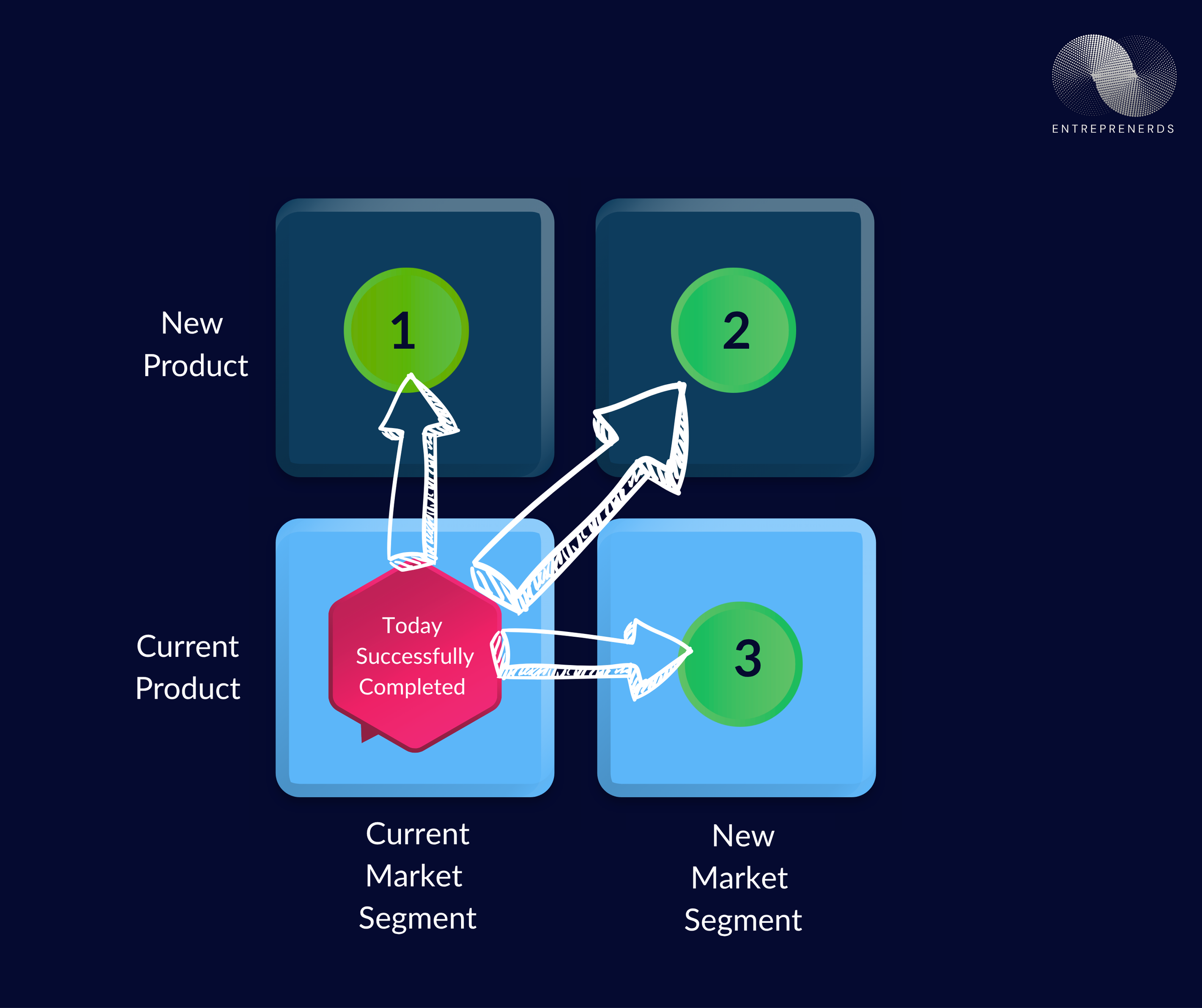 ENTREPRENERDS

New Product

1

2

Current Product

Today Successfully Completed

3

Current Market Segment

New Market Segment